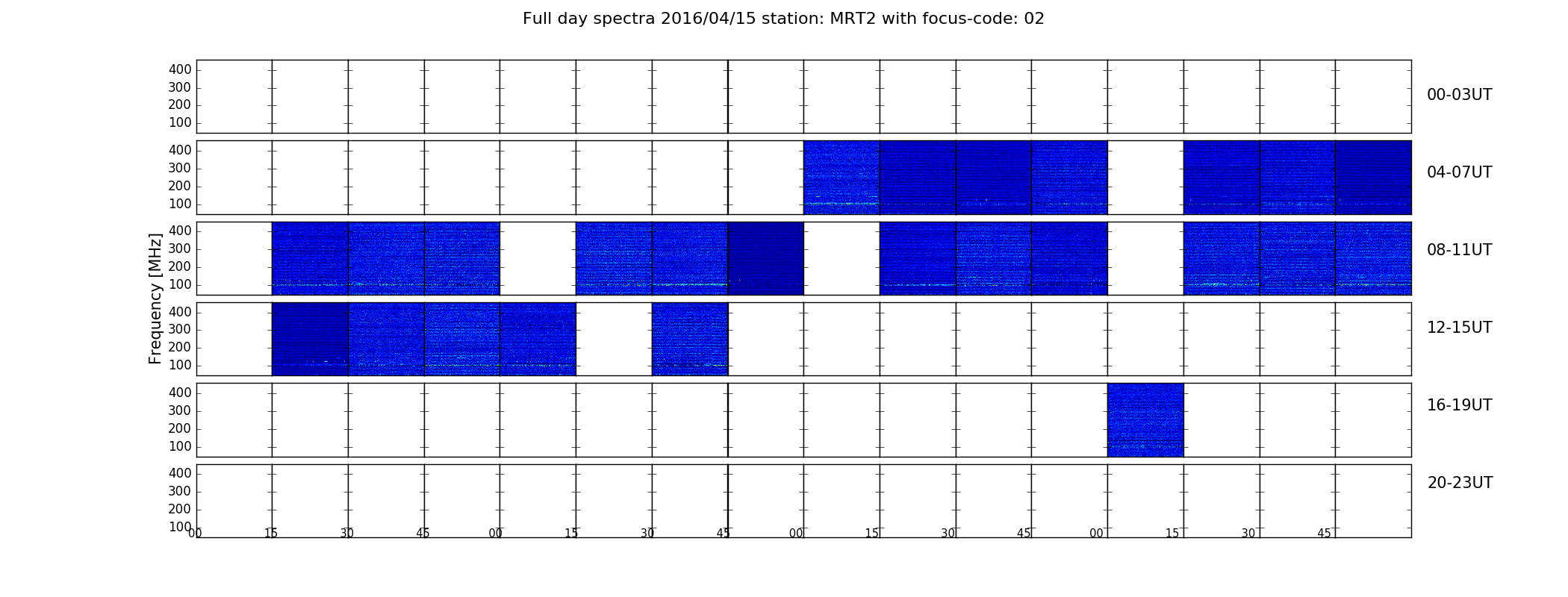 Full day spectra 2016/04/15 station: MRT2 with focus-code: 02

Frequency [MHz]

400
300
200
100

00-03UT

400
300
200
100

04-07UT

400
300
200
100

08-11UT

400
300
200
100

12-15UT

400
300
200
100

16-19UT

400
300
200
100

20-23UT

00 15 30 45 00 15 30 45 00 15 30 45 00 15 30 45